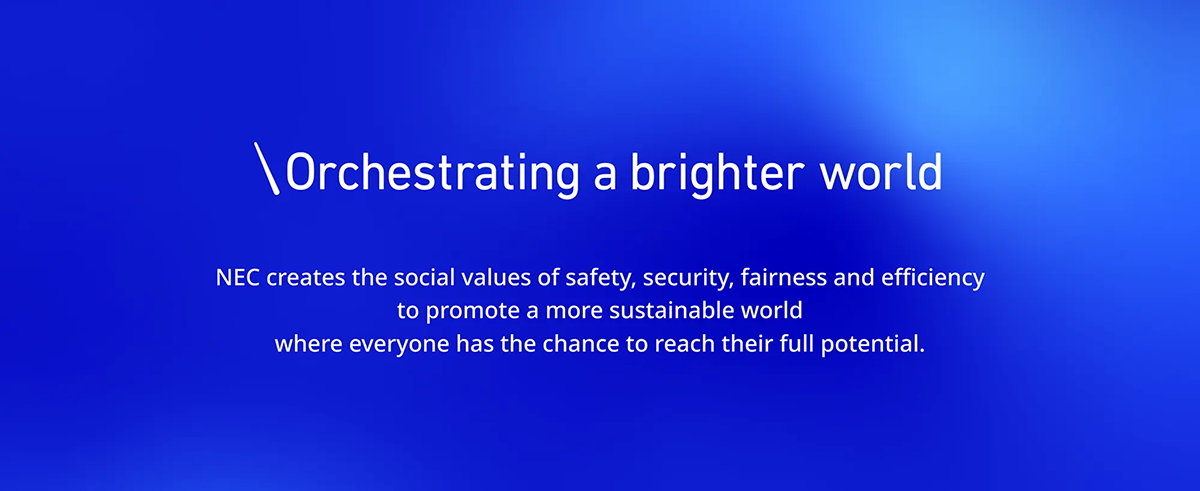 \Orchestrating a brighter world

NEC creates the social values of safety, security, fairness and efficiency to promote a more sustainable world where everyone has the chance to reach their full potential.